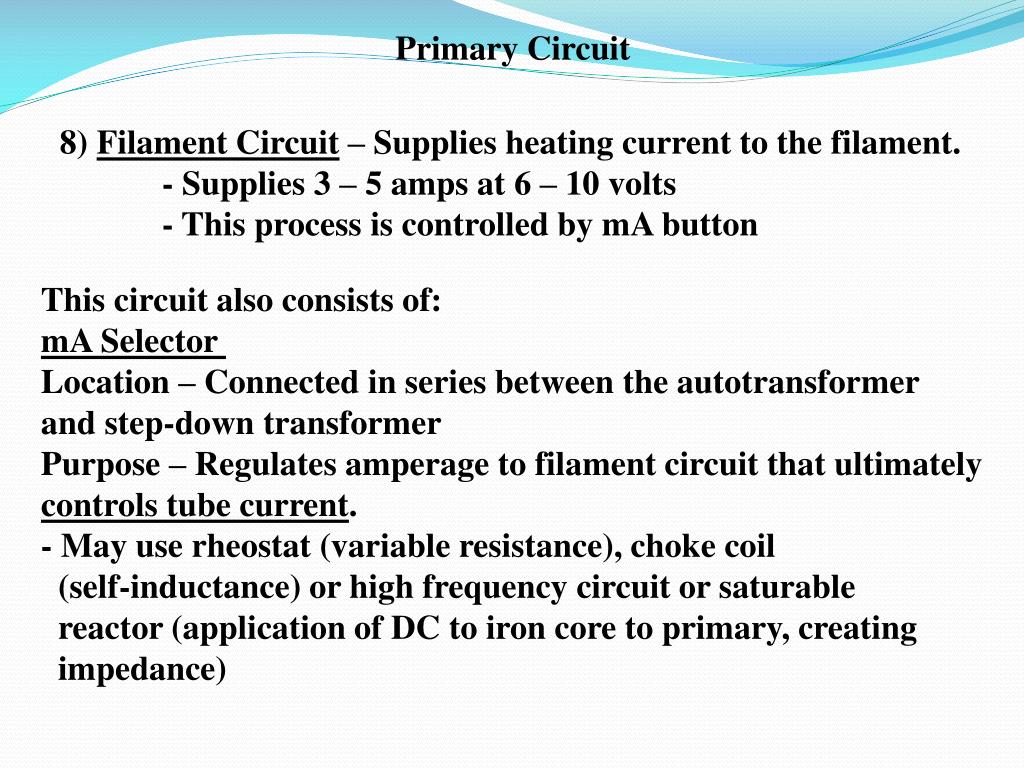 Primary Circuit

8) Filament Circuit – Supplies heating current to the filament.
- Supplies 3 – 5 amps at 6 – 10 volts
- This process is controlled by mA button

This circuit also consists of:
mA Selector
Location – Connected in series between the autotransformer and step-down transformer
Purpose – Regulates amperage to filament circuit that ultimately controls tube current.
- May use rheostat (variable resistance), choke coil (self-inductance) or high frequency circuit or saturable reactor (application of DC to iron core to primary, creating impedance)